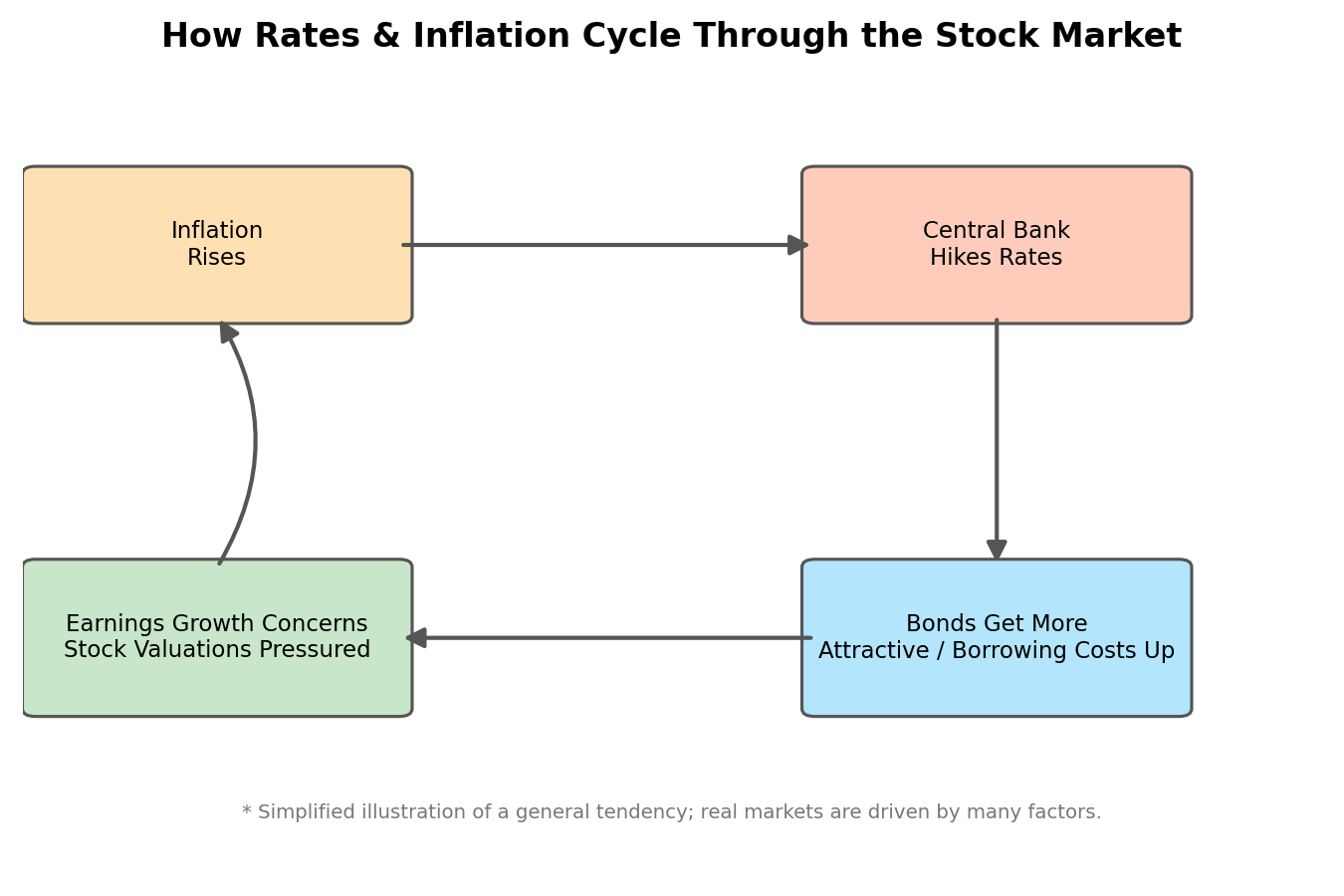 How Rates & Inflation Cycle Through the Stock Market

Inflation Rises

Central Bank Hikes Rates

Bonds Get More Attractive / Borrowing Costs Up

Earnings Growth Concerns Stock Valuations Pressured

* Simplified illustration of a general tendency; real markets are driven by many factors.